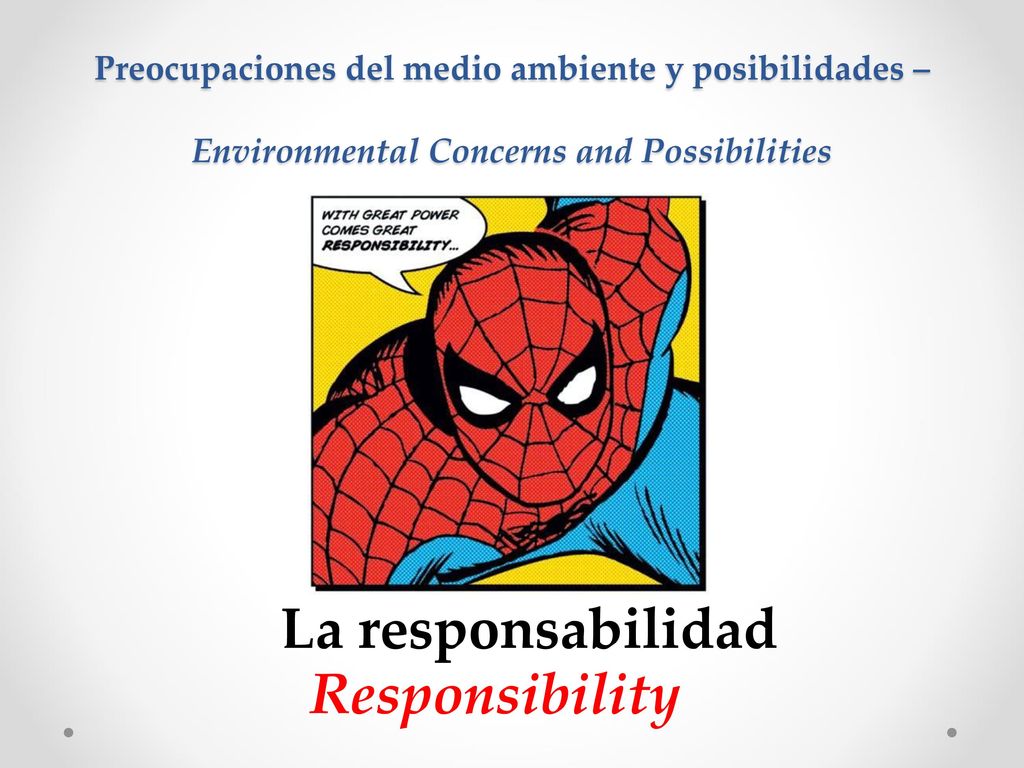 Preocupaciones del medio ambiente y posibilidades –

Environmental Concerns and Possibilities

WITH GREAT POWER COMES GREAT RESPONSIBILITY...

La responsabilidad
Responsibility